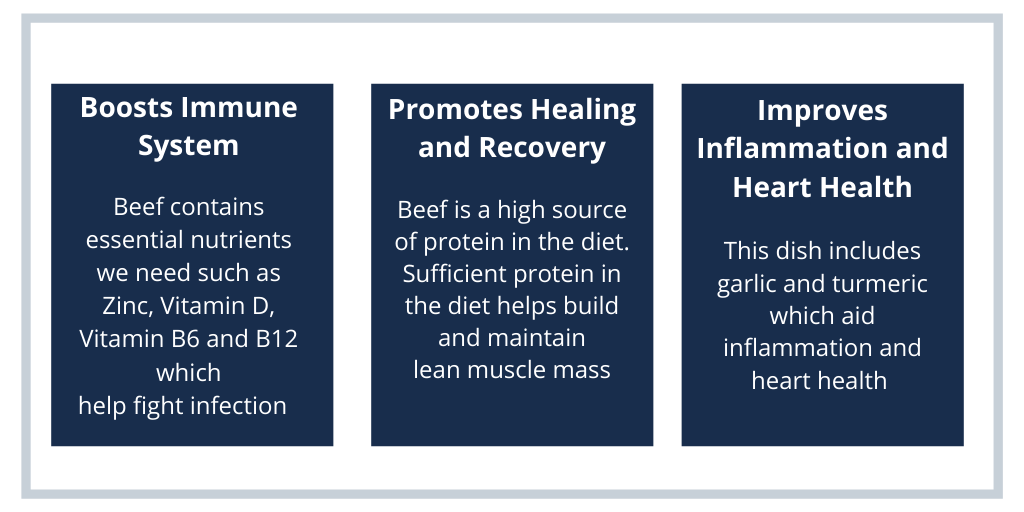 Boosts Immune System

Beef contains essential nutrients we need such as Zinc, Vitamin D, Vitamin B6 and B12 which help fight infection

Promotes Healing and Recovery

Beef is a high source of protein in the diet. Sufficient protein in the diet helps build and maintain lean muscle mass

Improves Inflammation and Heart Health

This dish includes garlic and turmeric which aid inflammation and heart health